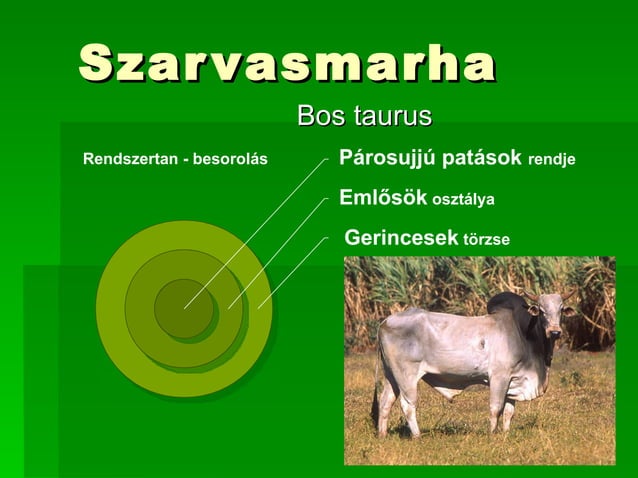 Szarvasmarha

Bos taurus

Rendszertan - besorolás

Párosujjú patások rendje

Emlősök osztálya

Gerincesek törzse